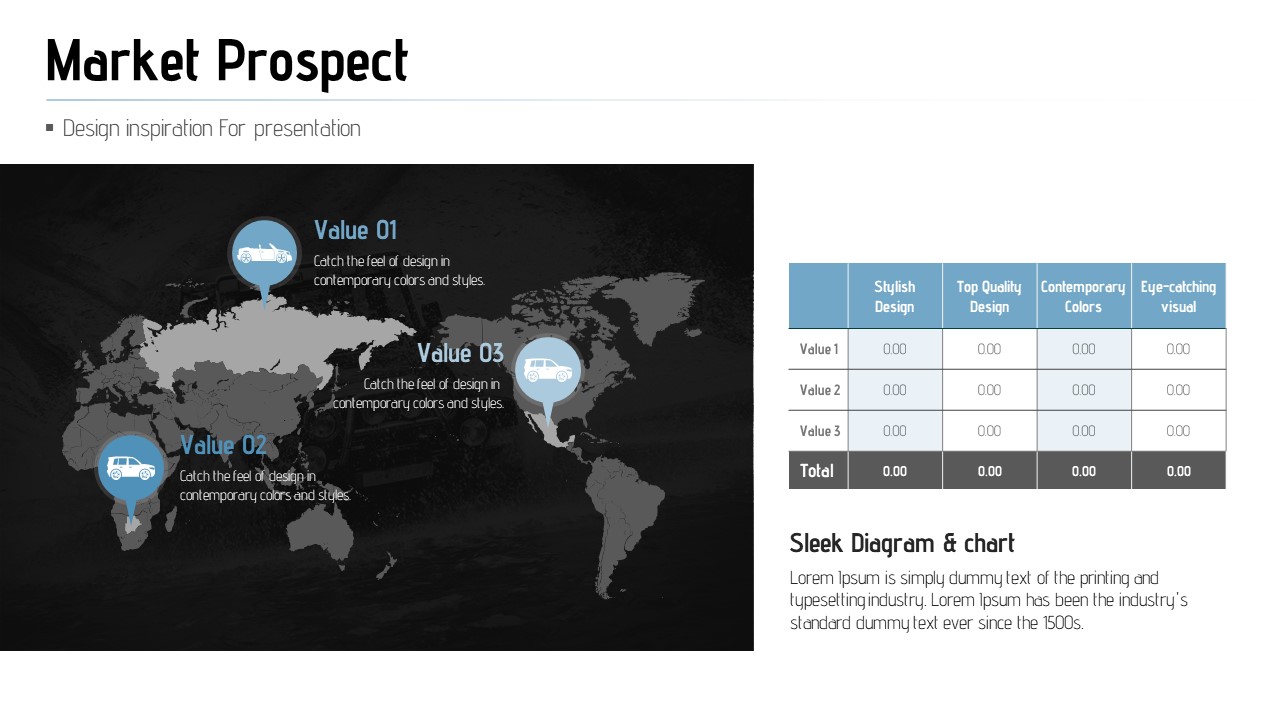 Market Prospect

▪ Design inspiration For presentation

Value 01
Catch the feel of design in contemporary colors and styles.

Value 03
Catch the feel of design in contemporary colors and styles.

Value 02
Catch the feel of design in contemporary colors and styles.

| | Stylish Design | Top Quality Design | Contemporary Colors | Eye-catching visual |
|---|---|---|---|---|
| Value 1 | 0.00 | 0.00 | 0.00 | 0.00 |
| Value 2 | 0.00 | 0.00 | 0.00 | 0.00 |
| Value 3 | 0.00 | 0.00 | 0.00 | 0.00 |
| Total | 0.00 | 0.00 | 0.00 | 0.00 |

Sleek Diagram & chart

Lorem Ipsum is simply dummy text of the printing and typesetting industry. Lorem Ipsum has been the industry's standard dummy text ever since the 1500s.